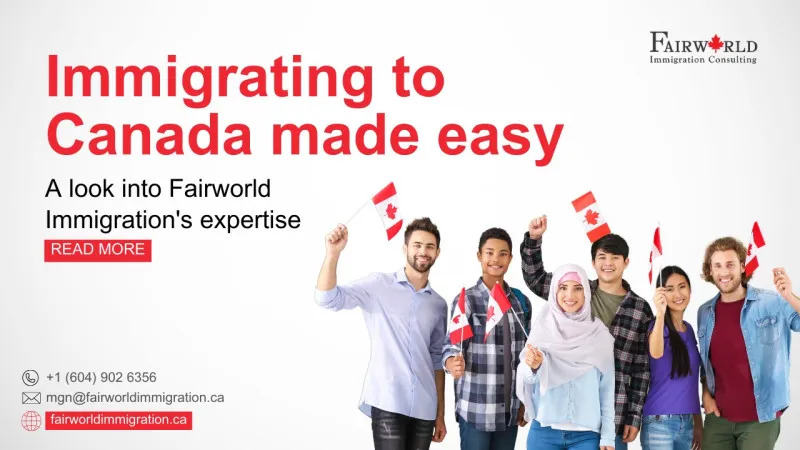 FAIRWORLD
Immigration Consulting

Immigrating to Canada made easy

A look into Fairworld Immigration's expertise

READ MORE

+1 (604) 902 6356
mgn@fairworldimmigration.ca
fairworldimmigration.ca